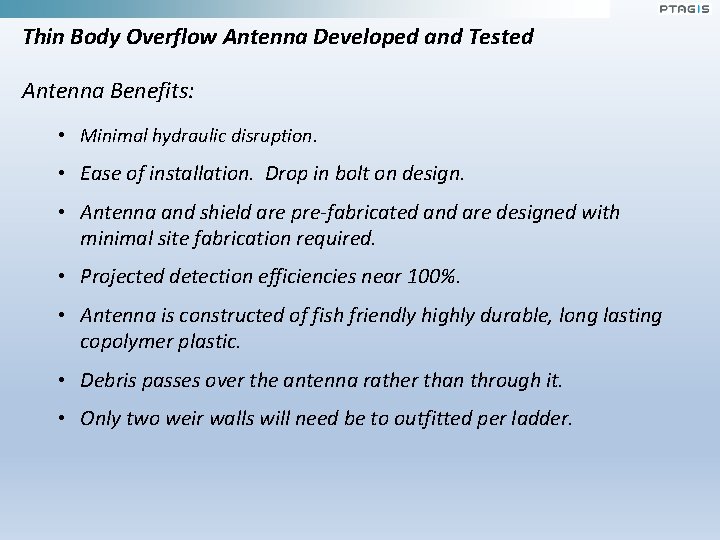 PTAGIS

Thin Body Overflow Antenna Developed and Tested

Antenna Benefits:

• Minimal hydraulic disruption.

• Ease of installation. Drop in bolt on design.

• Antenna and shield are pre-fabricated and are designed with minimal site fabrication required.

• Projected detection efficiencies near 100%.

• Antenna is constructed of fish friendly highly durable, long lasting copolymer plastic.

• Debris passes over the antenna rather than through it.

• Only two weir walls will need be to outfitted per ladder.